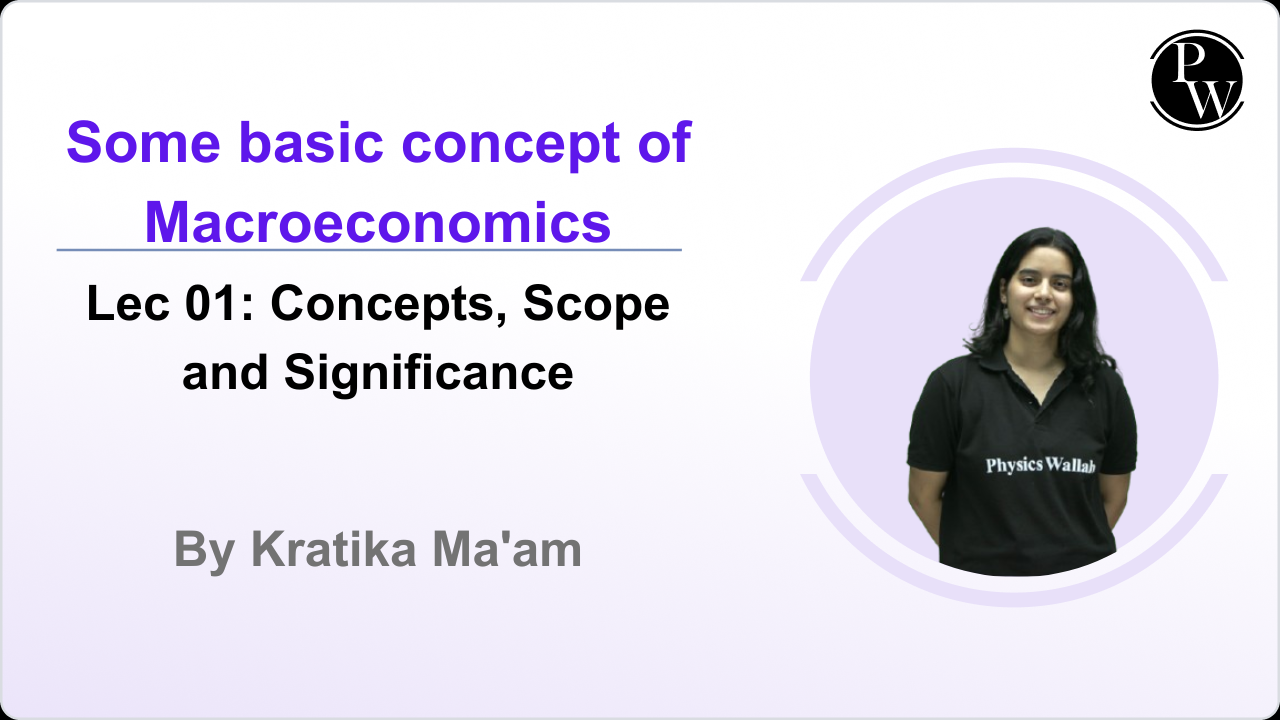 PW

Some basic concept of Macroeconomics

Lec 01: Concepts, Scope and Significance

By Kratika Ma'am

Physics Wallah